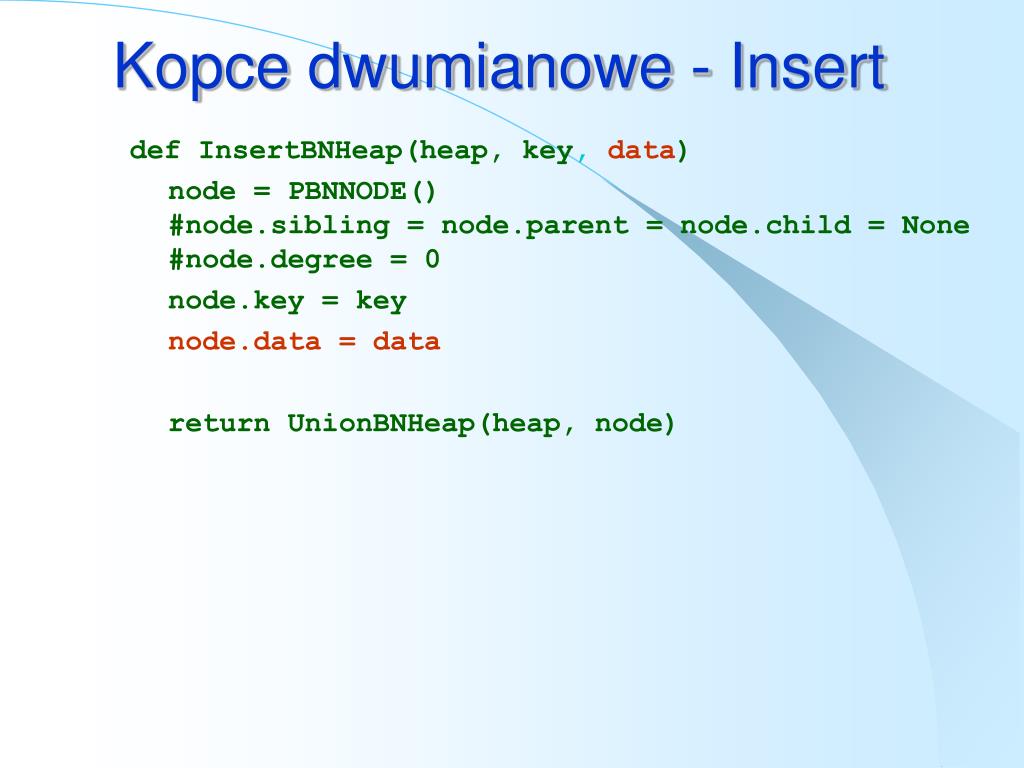 Kopce dwumianowe - Insert

def InsertBNHeap(heap, key, data)

node = PBNNODE()
#node.sibling = node.parent = node.child = None
#node.degree = 0

node.key = key

node.data = data

return UnionBNHeap(heap, node)